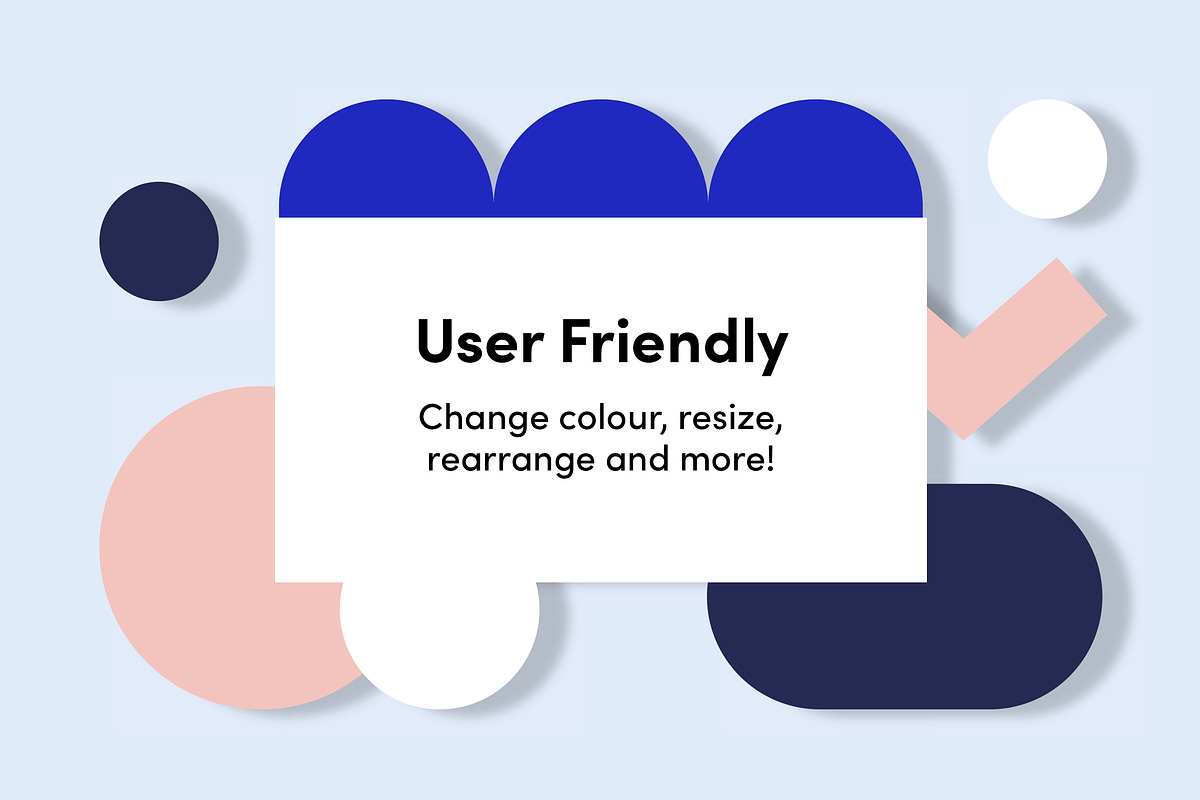 User Friendly

Change colour, resize, rearrange and more!